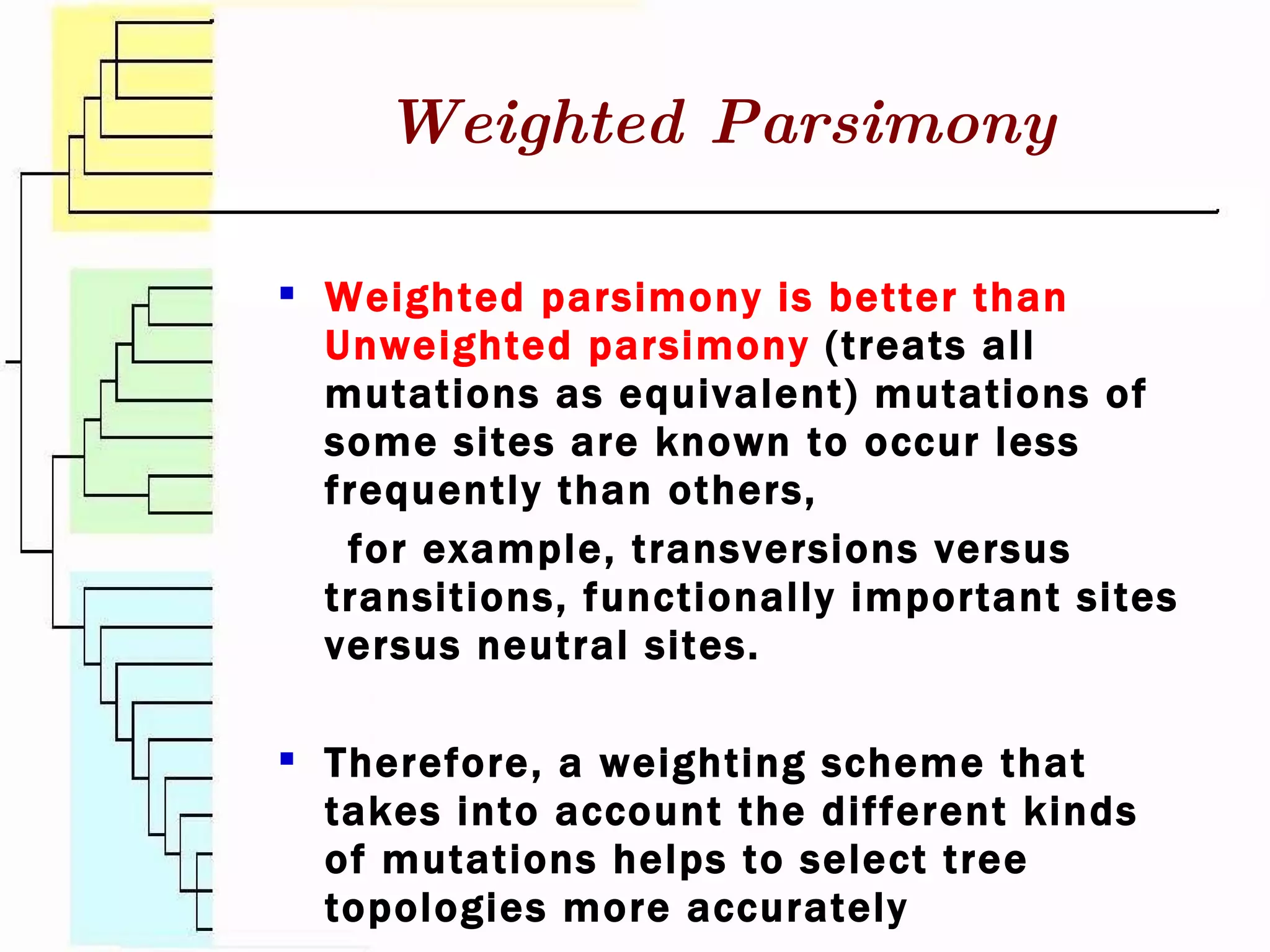 Weighted Parsimony

▪ Weighted parsimony is better than Unweighted parsimony (treats all mutations as equivalent) mutations of some sites are known to occur less frequently than others,

for example, transversions versus transitions, functionally important sites versus neutral sites.

▪ Therefore, a weighting scheme that takes into account the different kinds of mutations helps to select tree topologies more accurately